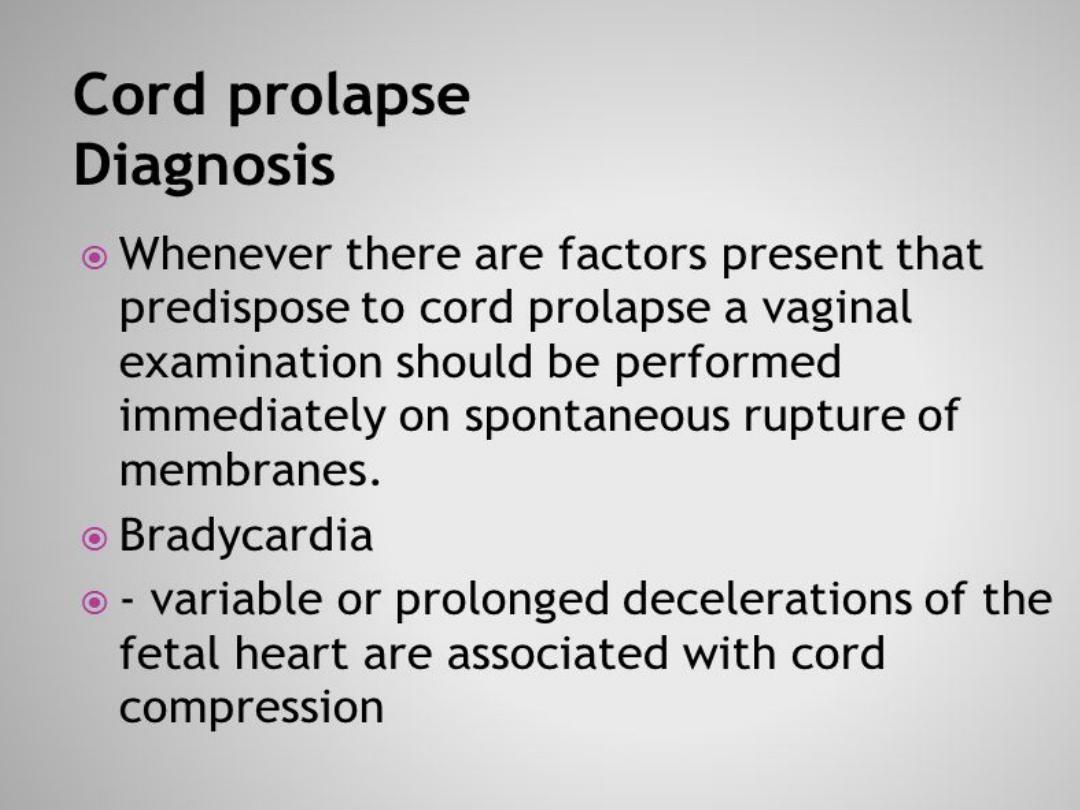 Cord prolapse
Diagnosis

Whenever there are factors present that predispose to cord prolapse a vaginal examination should be performed immediately on spontaneous rupture of membranes.

Bradycardia

- variable or prolonged decelerations of the fetal heart are associated with cord compression